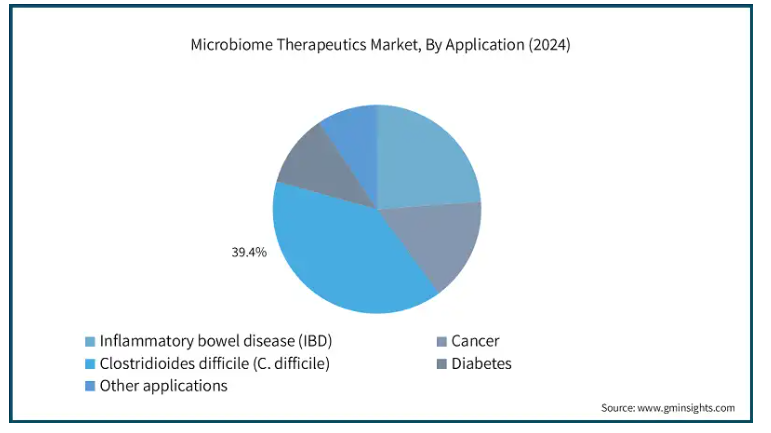 Microbiome Therapeutics Market, By Application (2024)

39.4%

Inflammatory bowel disease (IBD)
Cancer
Clostridioides difficile (C. difficile)
Diabetes
Other applications

Source: www.gminsights.com